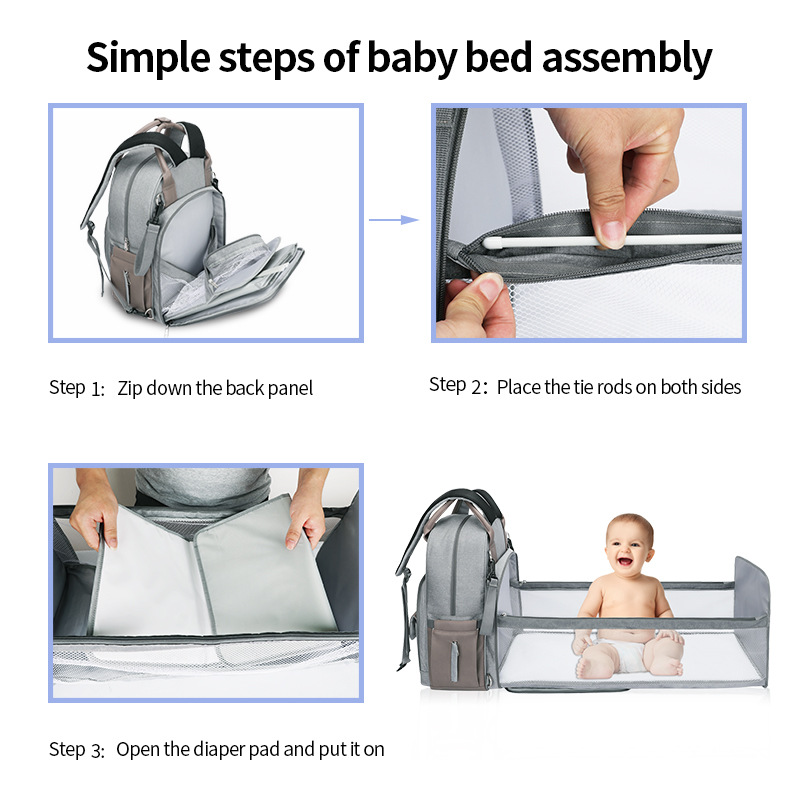 Simple steps of baby bed assembly

Step 1: Zip down the back panel

Step 2: Place the tie rods on both sides

Step 3: Open the diaper pad and put it on